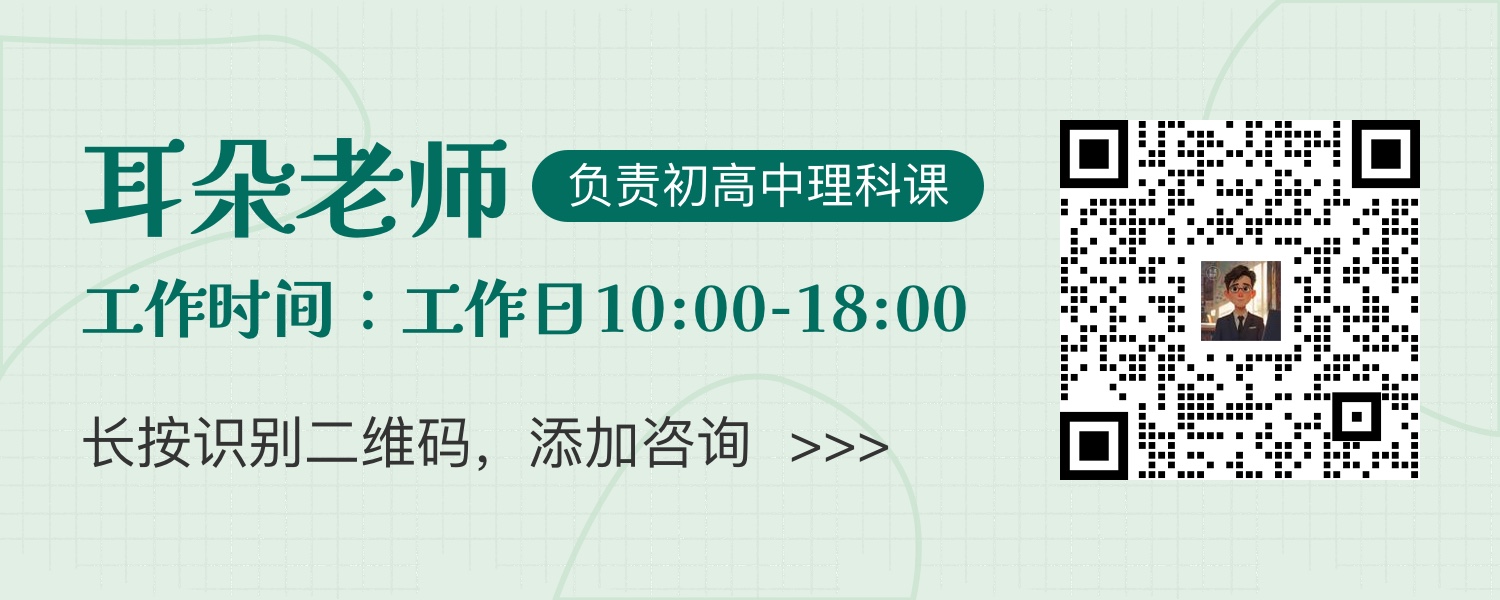 耳朵老师 负责初高中理科课

工作时间：工作日10:00-18:00

长按识别二维码，添加咨询 >>>